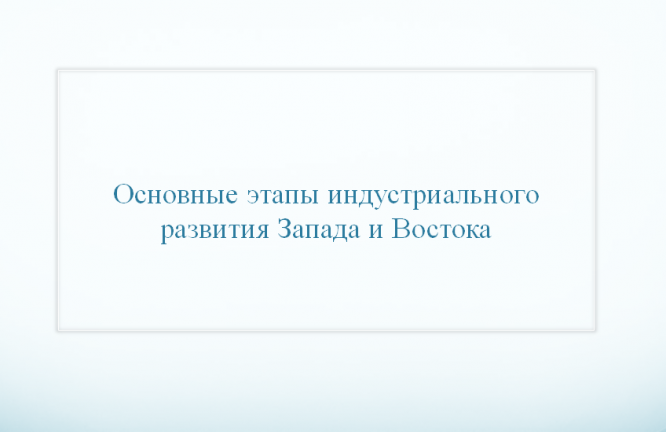 Основные этапы индустриального развития Запада и Востока